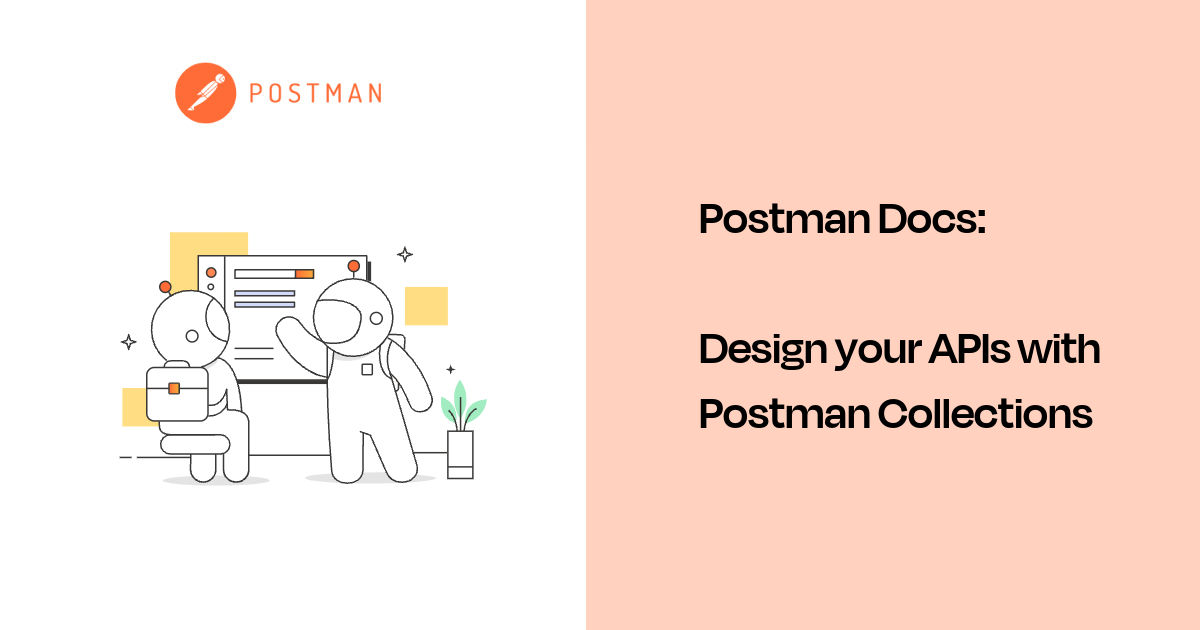 POSTMAN

Postman Docs:

Design your APIs with Postman Collections